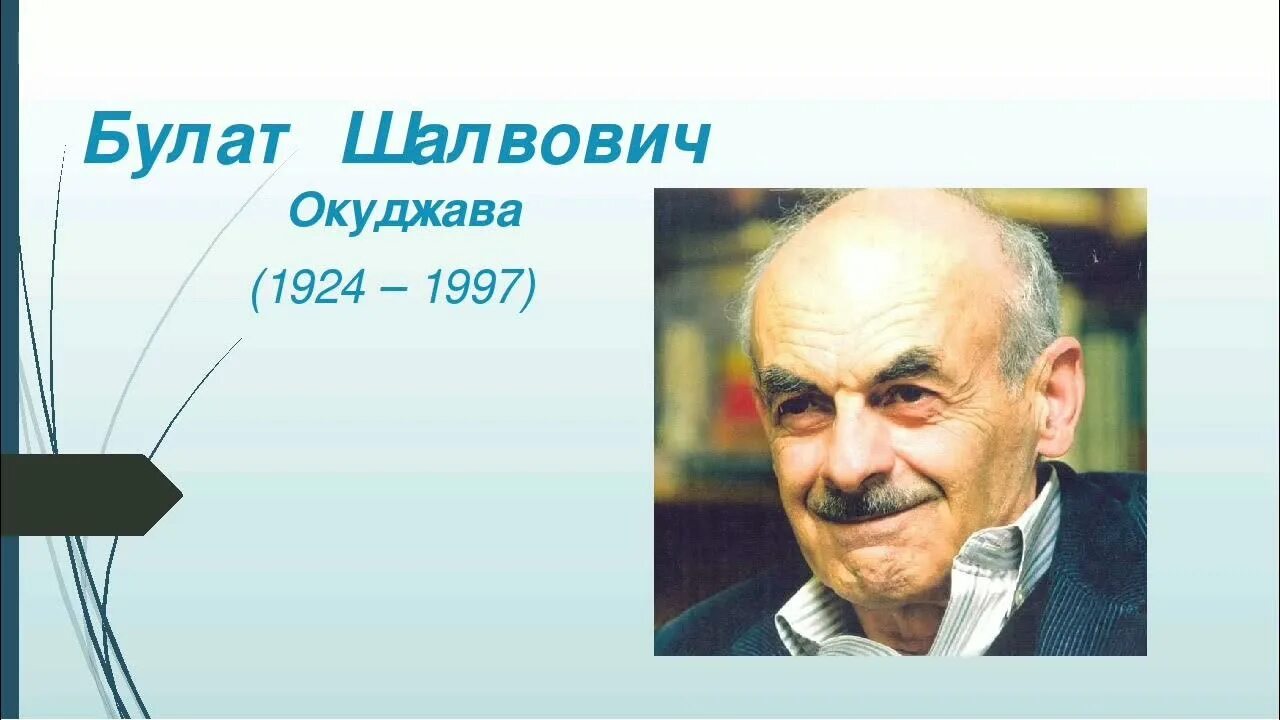 Булат Шалвович
Окуджава
(1924 – 1997)